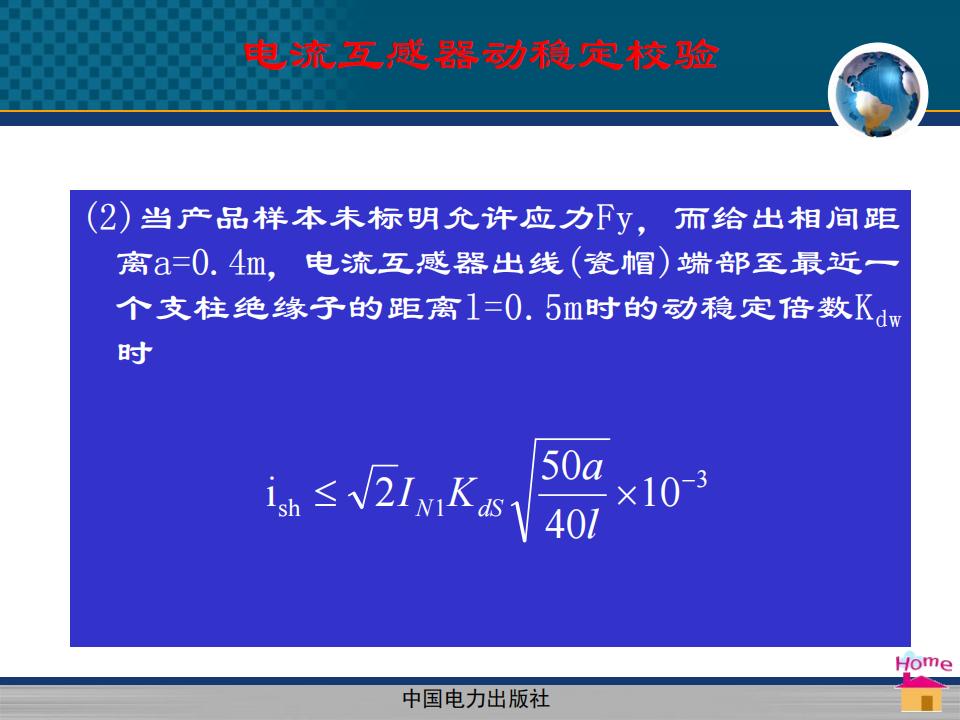 电流互感器动稳定校验

(2)当产品样本未标明允许应力Fy，而给出相间距离a=0.4m，电流互感器出线(瓷帽)端部至最近一个支柱绝缘子的距离l=0.5m时的动稳定倍数$K_{dw}$时

$i_{sh} \leq \sqrt{2} I_{N1} K_{dS} \sqrt{\frac{50a}{40l}} \times 10^{-3}$

Home

中国电力出版社